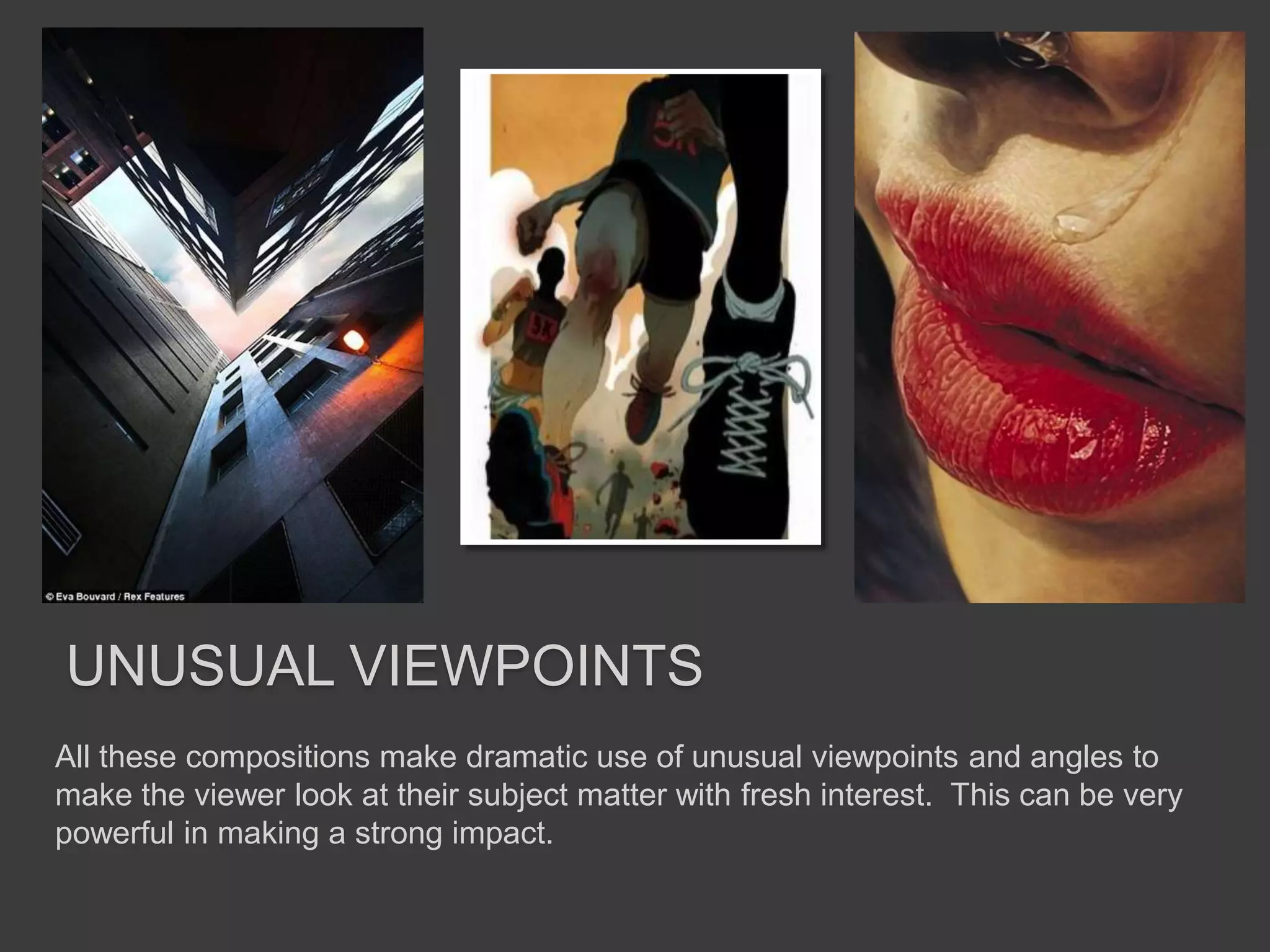 © Eva Bouvard / Rex Features

5K

UNUSUAL VIEWPOINTS

All these compositions make dramatic use of unusual viewpoints and angles to make the viewer look at their subject matter with fresh interest. This can be very powerful in making a strong impact.